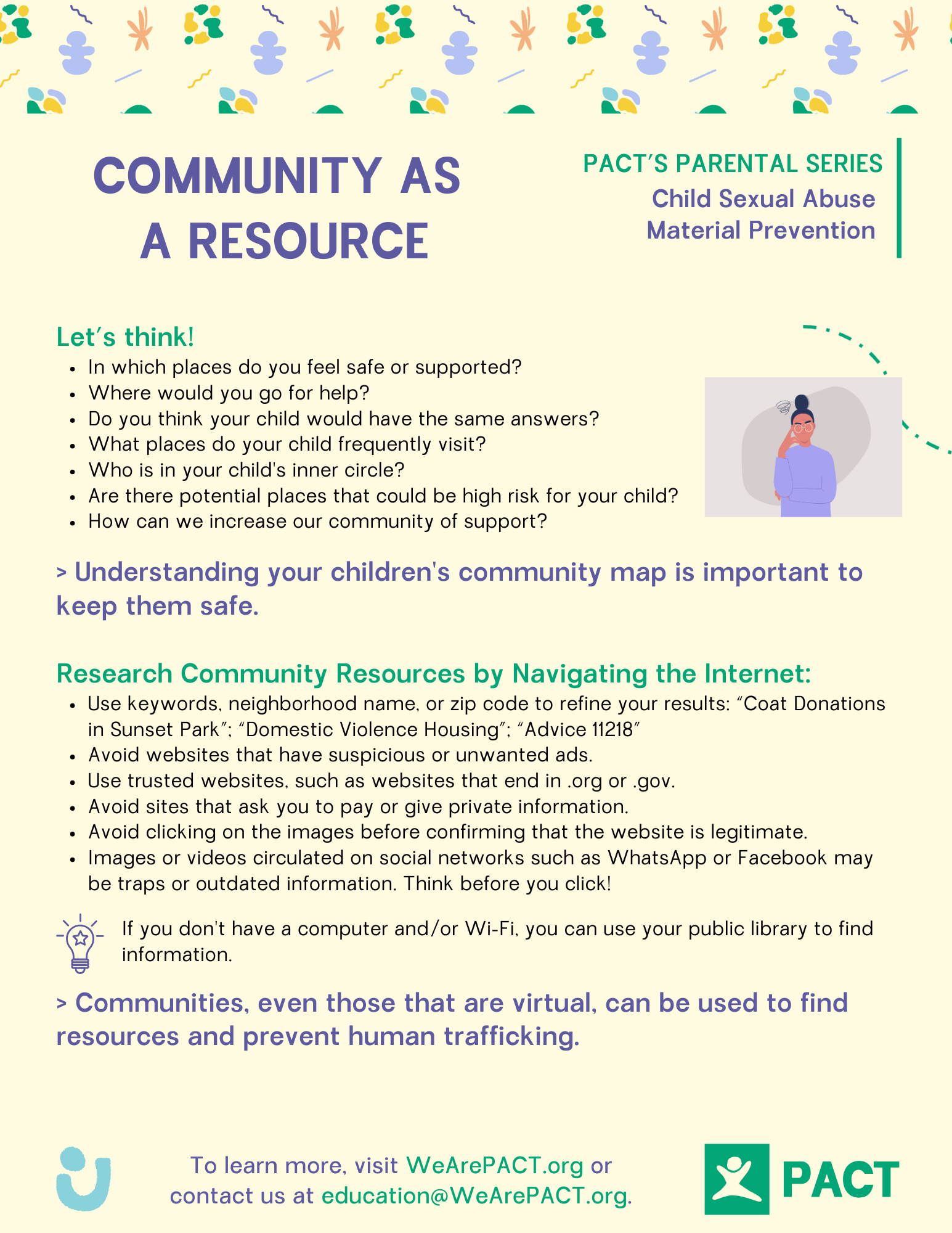 COMMUNITY AS A RESOURCE

PACT'S PARENTAL SERIES
Child Sexual Abuse Material Prevention

Let's think!
- In which places do you feel safe or supported?
- Where would you go for help?
- Do you think your child would have the same answers?
- What places do your child frequently visit?
- Who is in your child's inner circle?
- Are there potential places that could be high risk for your child?
- How can we increase our community of support?

> Understanding your children's community map is important to keep them safe.

Research Community Resources by Navigating the Internet:
- Use keywords, neighborhood name, or zip code to refine your results: "Coat Donations in Sunset Park"; "Domestic Violence Housing"; "Advice 11218"
- Avoid websites that have suspicious or unwanted ads.
- Use trusted websites, such as websites that end in .org or .gov.
- Avoid sites that ask you to pay or give private information.
- Avoid clicking on the images before confirming that the website is legitimate.
- Images or videos circulated on social networks such as WhatsApp or Facebook may be traps or outdated information. Think before you click!

If you don't have a computer and/or Wi-Fi, you can use your public library to find information.

> Communities, even those that are virtual, can be used to find resources and prevent human trafficking.

To learn more, visit WeArePACT.org or contact us at education@WeArePACT.org.

PACT